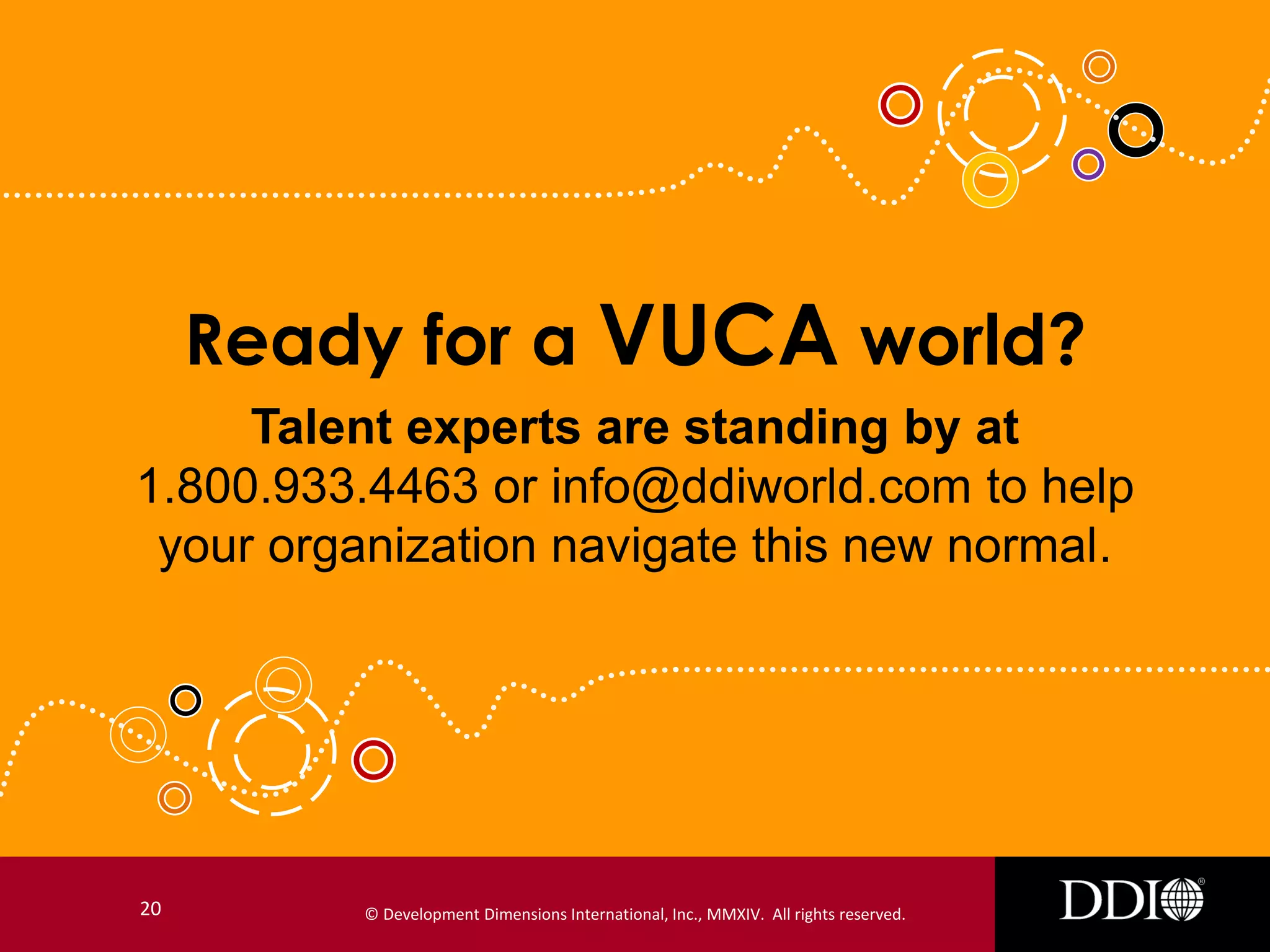 Ready for a VUCA world?

Talent experts are standing by at 1.800.933.4463 or info@ddiworld.com to help your organization navigate this new normal.

20

© Development Dimensions International, Inc., MMXIV. All rights reserved.

DDI®